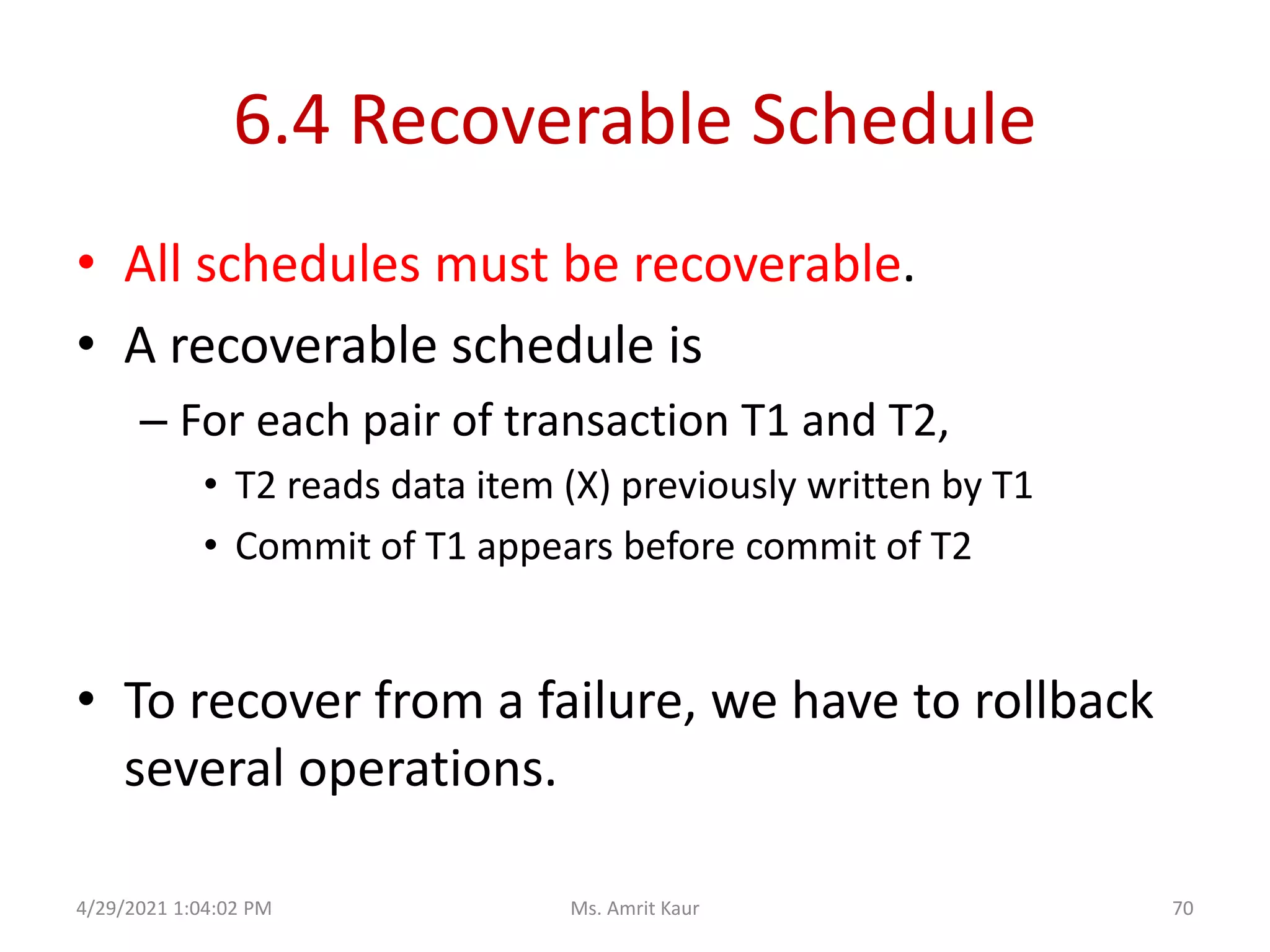 6.4 Recoverable Schedule

• All schedules must be recoverable.

• A recoverable schedule is

– For each pair of transaction T1 and T2,

• T2 reads data item (X) previously written by T1

• Commit of T1 appears before commit of T2

• To recover from a failure, we have to rollback several operations.

4/29/2021 1:04:02 PM Ms. Amrit Kaur 70